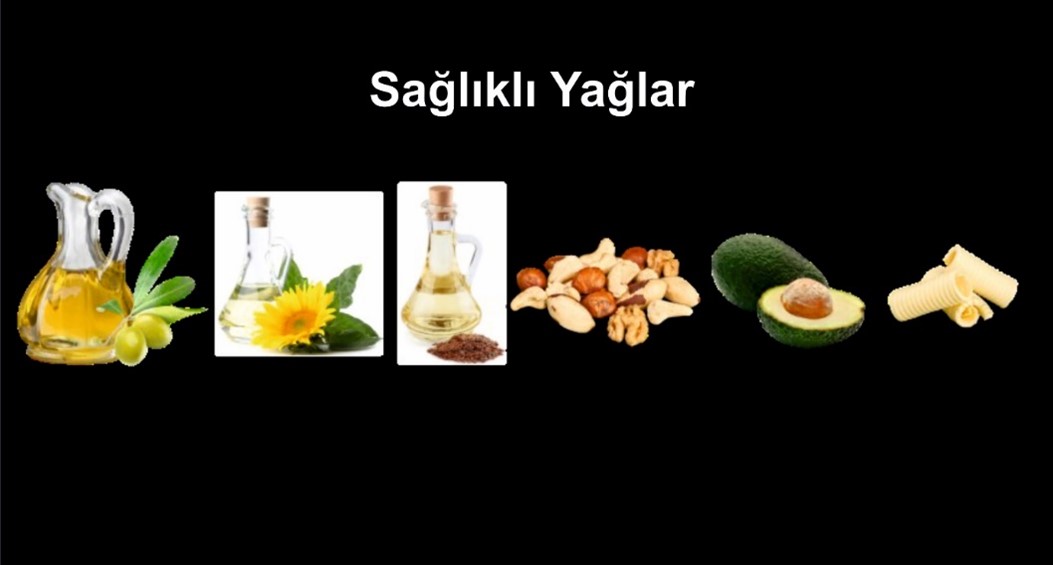 Sağlıklı Yağlar